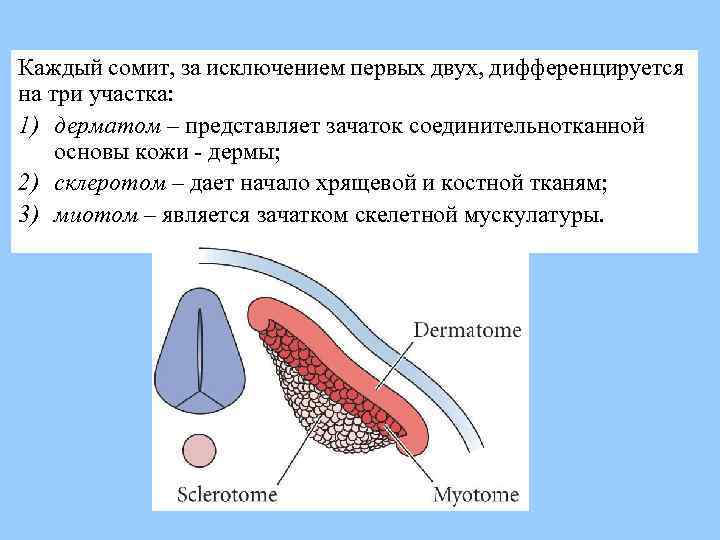 Каждый сомит, за исключением первых двух, дифференцируется на три участка:

1) дерматом – представляет зачаток соединительнотканной основы кожи - дермы;

2) склеротом – дает начало хрящевой и костной тканям;

3) миотом – является зачатком скелетной мускулатуры.

Dermatome

Sclerotome

Myotome